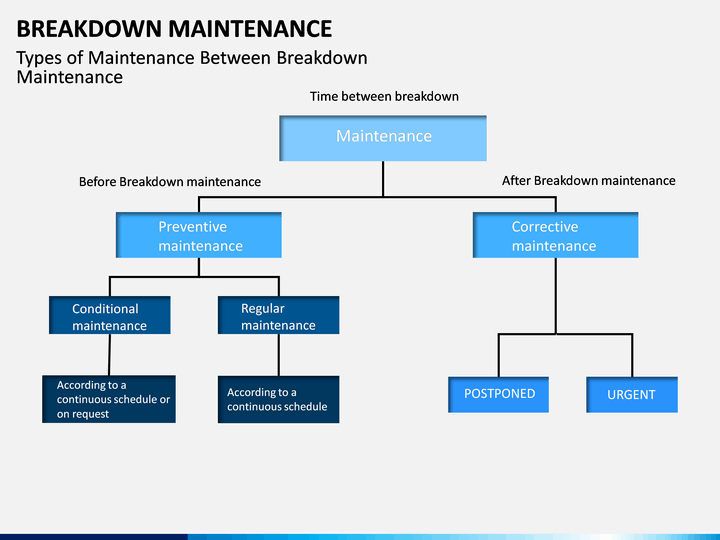 BREAKDOWN MAINTENANCE

Types of Maintenance Between Breakdown Maintenance

Time between breakdown

Maintenance

Before Breakdown maintenance

After Breakdown maintenance

Preventive maintenance

Corrective maintenance

Conditional maintenance

Regular maintenance

According to a continuous schedule or on request

According to a continuous schedule

POSTPONED

URGENT